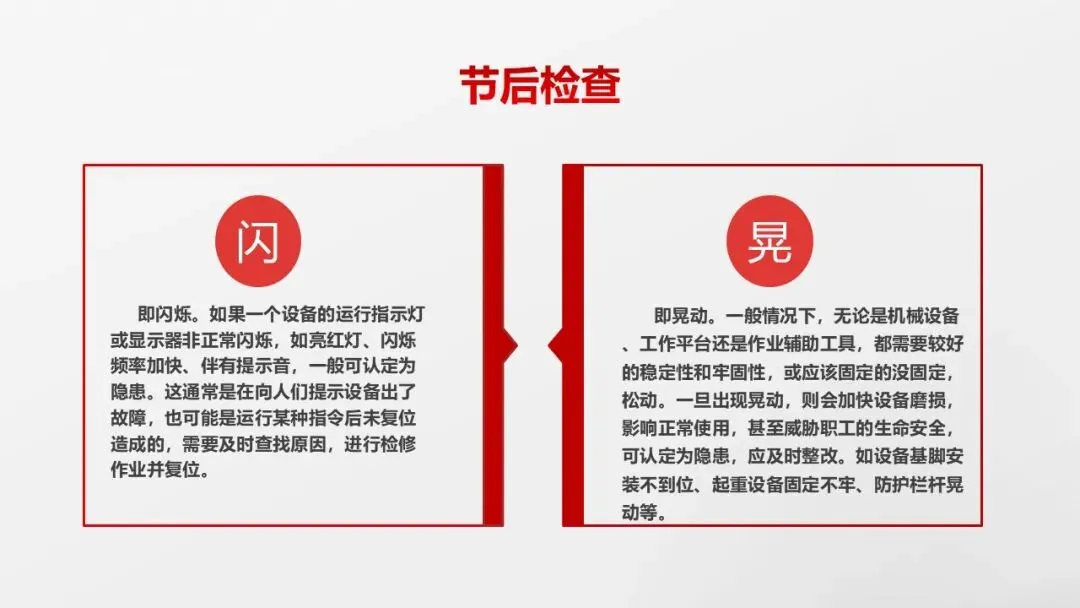 节后检查

闪

即闪烁。如果一个设备的运行指示灯或显示器非正常闪烁，如亮红灯、闪烁频率加快、伴有提示音，一般可认定为隐患。这通常是在向人们提示设备出了故障，也可能是运行某种指令后未复位造成的，需要及时查找原因，进行检修作业并复位。

晃

即晃动。一般情况下，无论是机械设备、工作平台还是作业辅助工具，都需要较好的稳定性和牢固性，或应该固定的没固定，松动。一旦出现晃动，则会加快设备磨损，影响正常使用，甚至威胁职工的生命安全，可认定为隐患，应及时整改。如设备基脚安装不到位、起重设备固定不牢、防护栏杆晃动等。